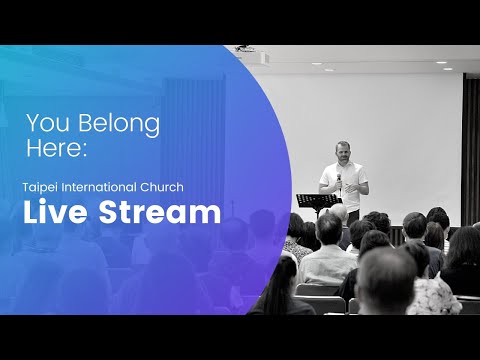 You Belong Here:

Taipei International Church

Live Stream